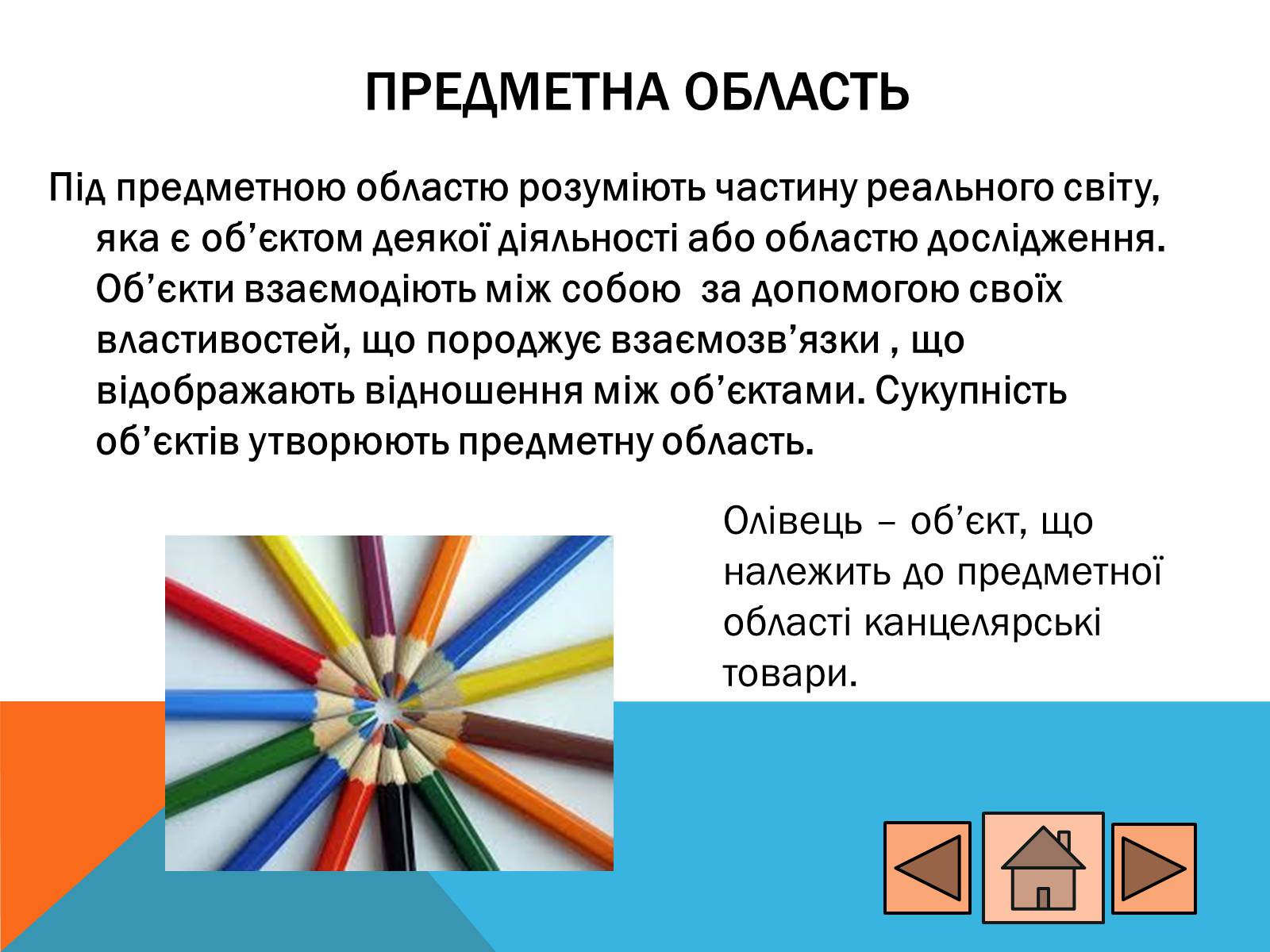 ПРЕДМЕТНА ОБЛАСТЬ

Під предметною областю розуміють частину реального світу, яка є об’єктом деякої діяльності або областю дослідження. Об’єкти взаємодіють між собою  за допомогою своїх властивостей, що породжує взаємозв’язки , що відображають відношення між об’єктами. Сукупність об’єктів утворюють предметну область.

Олівець – об’єкт, що належить до предметної області канцелярські товари.